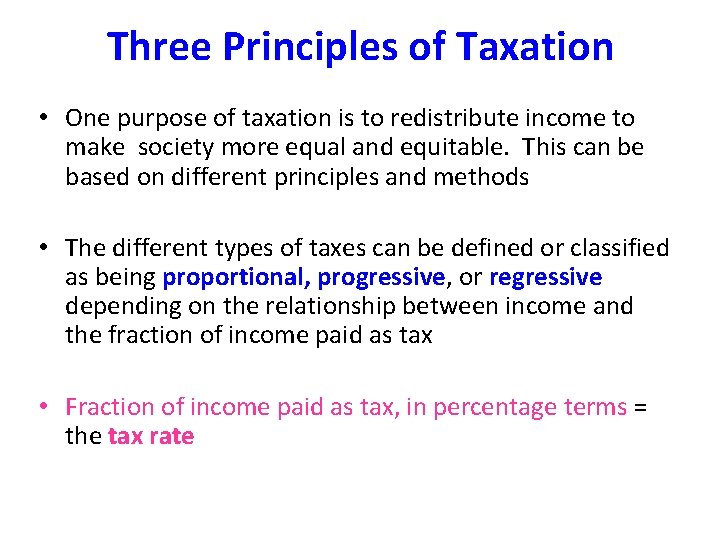 Three Principles of Taxation

• One purpose of taxation is to redistribute income to make society more equal and equitable. This can be based on different principles and methods

• The different types of taxes can be defined or classified as being proportional, progressive, or regressive depending on the relationship between income and the fraction of income paid as tax

• Fraction of income paid as tax, in percentage terms = the tax rate